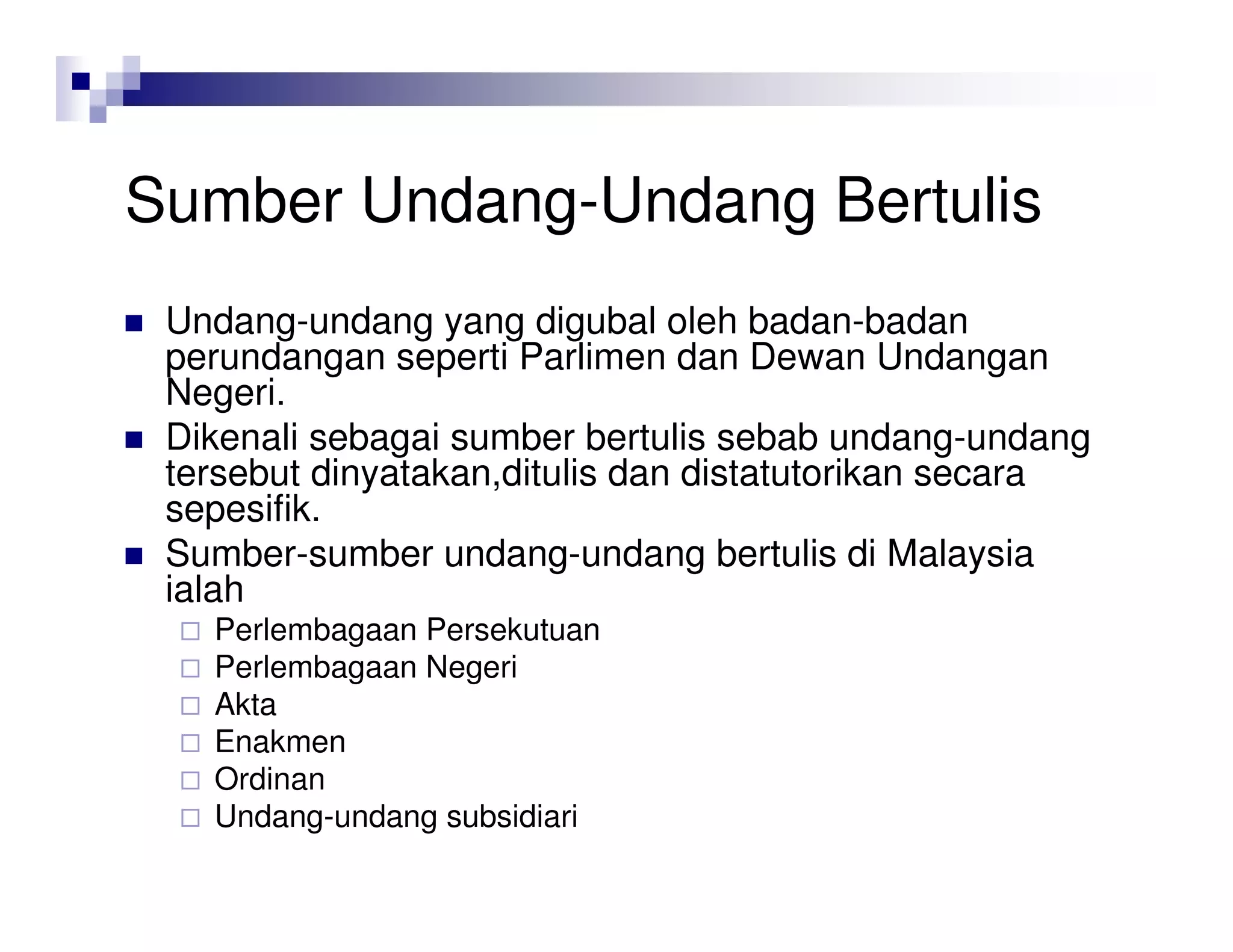 Sumber Undang-Undang Bertulis

- Undang-undang yang digubal oleh badan-badan perundangan seperti Parlimen dan Dewan Undangan Negeri.
- Dikenali sebagai sumber bertulis sebab undang-undang tersebut dinyatakan,ditulis dan distatutorikan secara sepesifik.
- Sumber-sumber undang-undang bertulis di Malaysia ialah
  - Perlembagaan Persekutuan
  - Perlembagaan Negeri
  - Akta
  - Enakmen
  - Ordinan
  - Undang-undang subsidiari